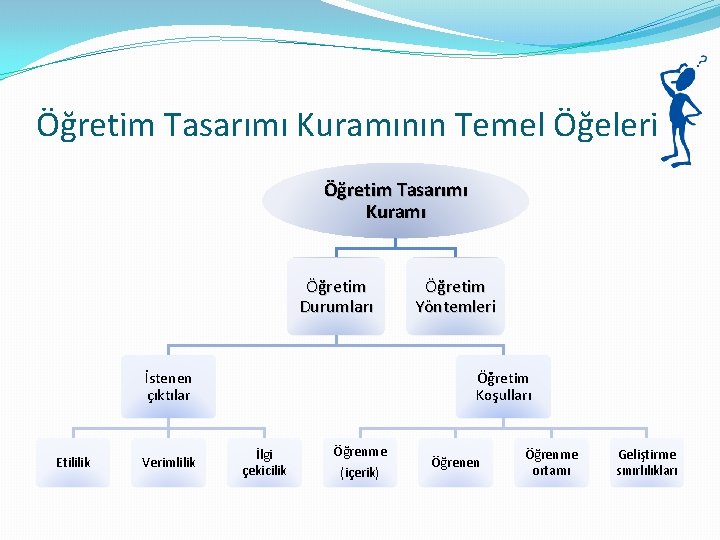 Öğretim Tasarımı Kuramının Temel Öğeleri

Öğretim Tasarımı Kuramı

Öğretim Durumları

Öğretim Yöntemleri

İstenen çıktılar

Öğretim Koşulları

Etililik

Verimlilik

İlgi çekicilik

Öğrenme (içerik)

Öğrenen

Öğrenme ortamı

Geliştirme sınırlılıkları